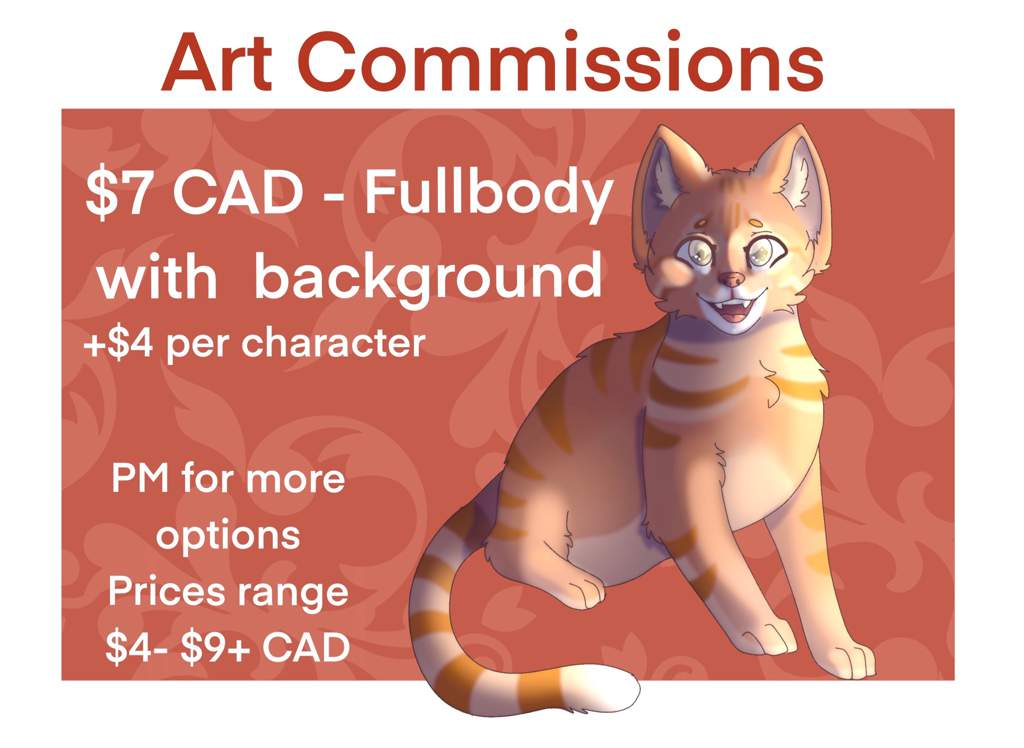 Art Commissions

\$7 CAD - Fullbody with background
+\$4 per character

PM for more options
Prices range \$4- \$9+ CAD